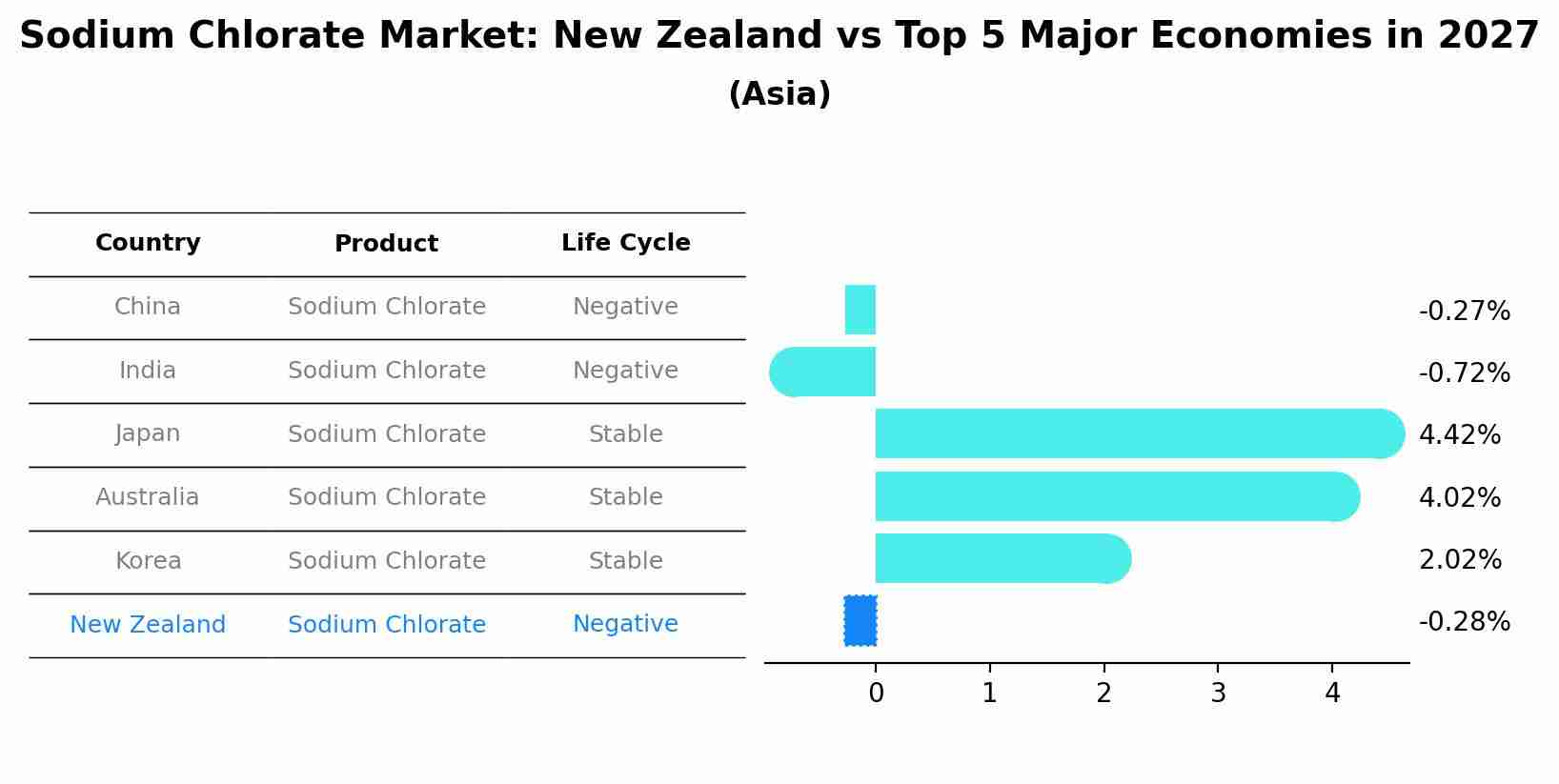 Sodium Chlorate Market: New Zealand vs Top 5 Major Economies in 2027
(Asia)

| Country | Product | Life Cycle |
|---|---|---|
| China | Sodium Chlorate | Negative |
| India | Sodium Chlorate | Negative |
| Japan | Sodium Chlorate | Stable |
| Australia | Sodium Chlorate | Stable |
| Korea | Sodium Chlorate | Stable |
| New Zealand | Sodium Chlorate | Negative |

-0.27%
-0.72%
4.42%
4.02%
2.02%
-0.28%

0 1 2 3 4